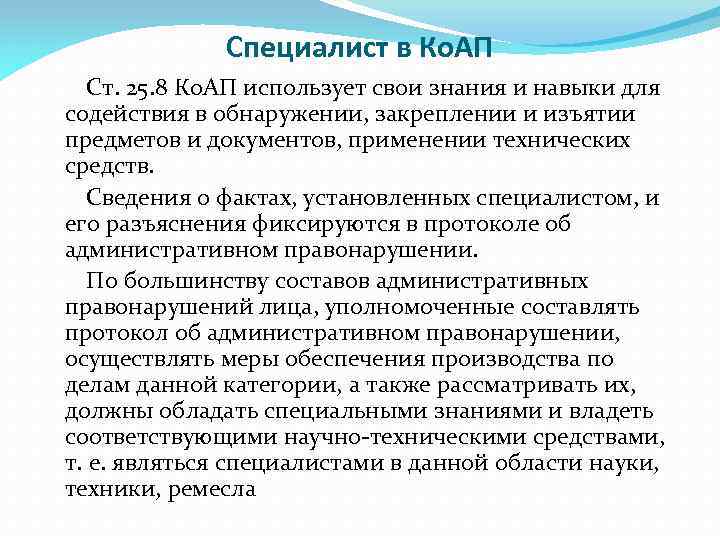 Специалист в КоАП

Ст. 25.8 КоАП использует свои знания и навыки для содействия в обнаружении, закреплении и изъятии предметов и документов, применении технических средств.

Сведения о фактах, установленных специалистом, и его разъяснения фиксируются в протоколе об административном правонарушении.

По большинству составов административных правонарушений лица, уполномоченные составлять протокол об административном правонарушении, осуществлять меры обеспечения производства по делам данной категории, а также рассматривать их, должны обладать специальными знаниями и владеть соответствующими научно-техническими средствами, т. е. являться специалистами в данной области науки, техники, ремесла